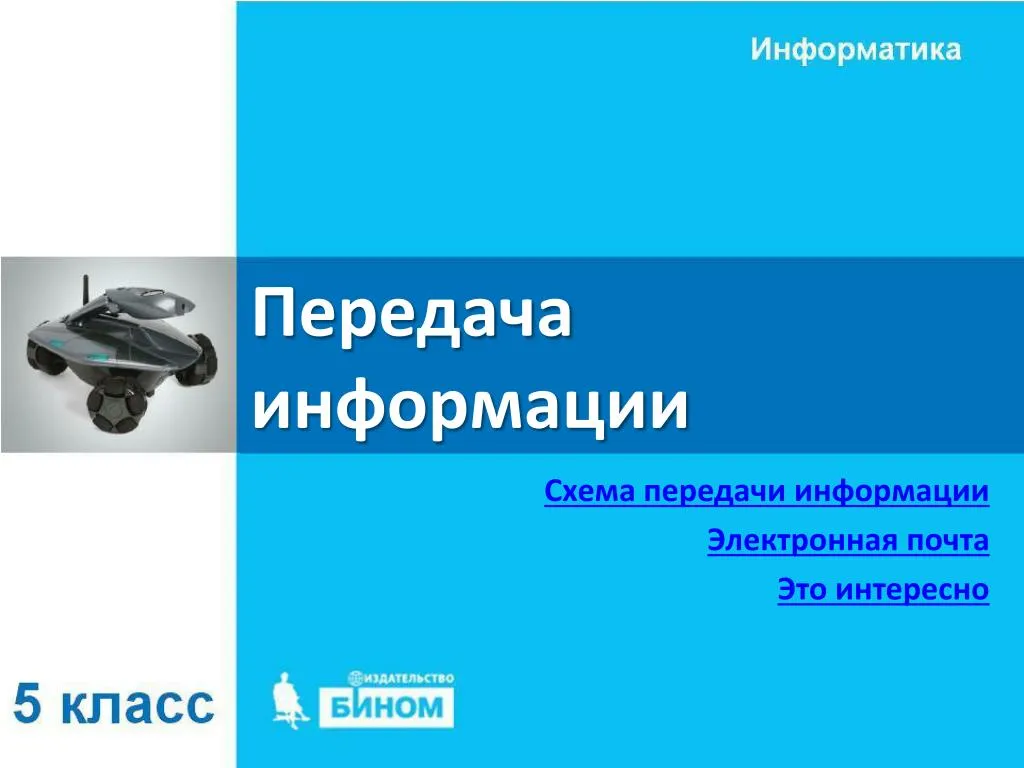 Информатика

Передача информации

Схема передачи информации

Электронная почта

Это интересно

5 класс

ИЗДАТЕЛЬСТВО БИНОМ